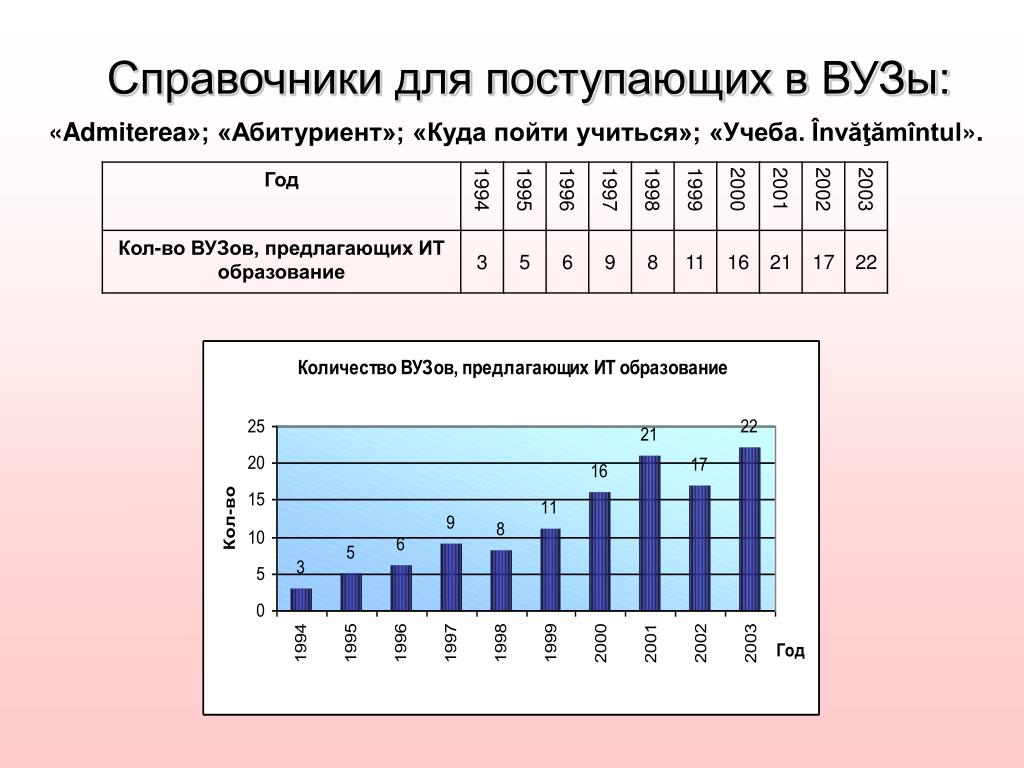 Справочники для поступающих в ВУЗы:

«Admiterea»; «Абитуриент»; «Куда пойти учиться»; «Учеба. Învăţămîntul».

| Год | 1994 | 1995 | 1996 | 1997 | 1998 | 1999 | 2000 | 2001 | 2002 | 2003 |
|---|---|---|---|---|---|---|---|---|---|---|
| Кол-во ВУЗов, предлагающих ИТ образование | 3 | 5 | 6 | 9 | 8 | 11 | 16 | 21 | 17 | 22 |

Количество ВУЗов, предлагающих ИТ образование

Кол-во

25
20
15
10
5
0

3 5 6 9 8 11 16 21 17 22

1994 1995 1996 1997 1998 1999 2000 2001 2002 2003

Год